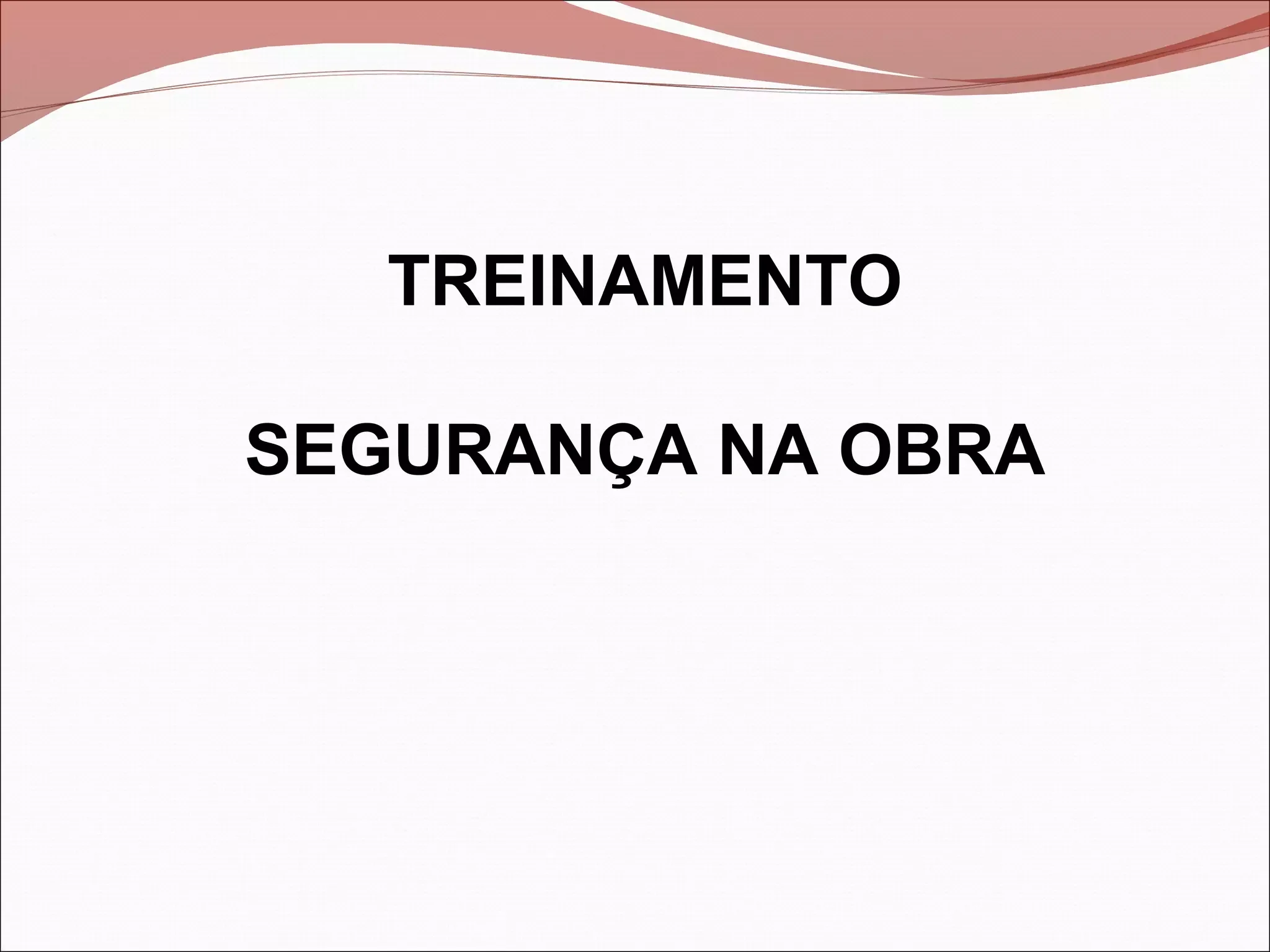 TREINAMENTO

SEGURANÇA NA OBRA